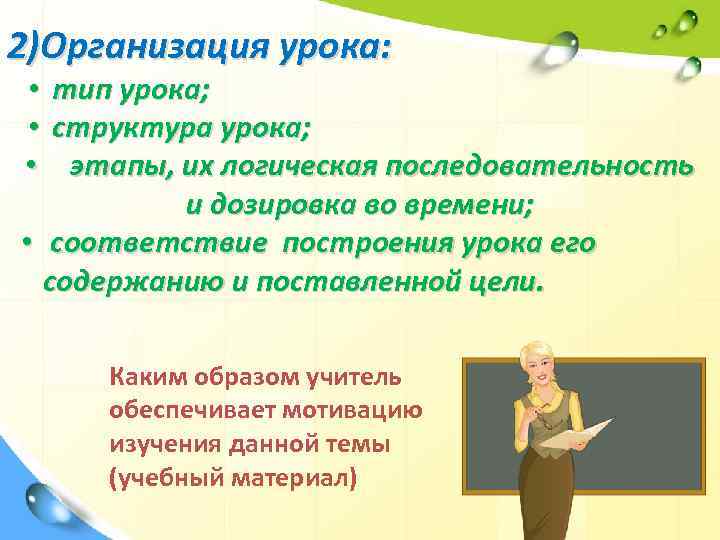 2)Организация урока:

• тип урока;
• структура урока;
• этапы, их логическая последовательность и дозировка во времени;
• соответствие построения урока его содержанию и поставленной цели.

Каким образом учитель обеспечивает мотивацию изучения данной темы (учебный материал)